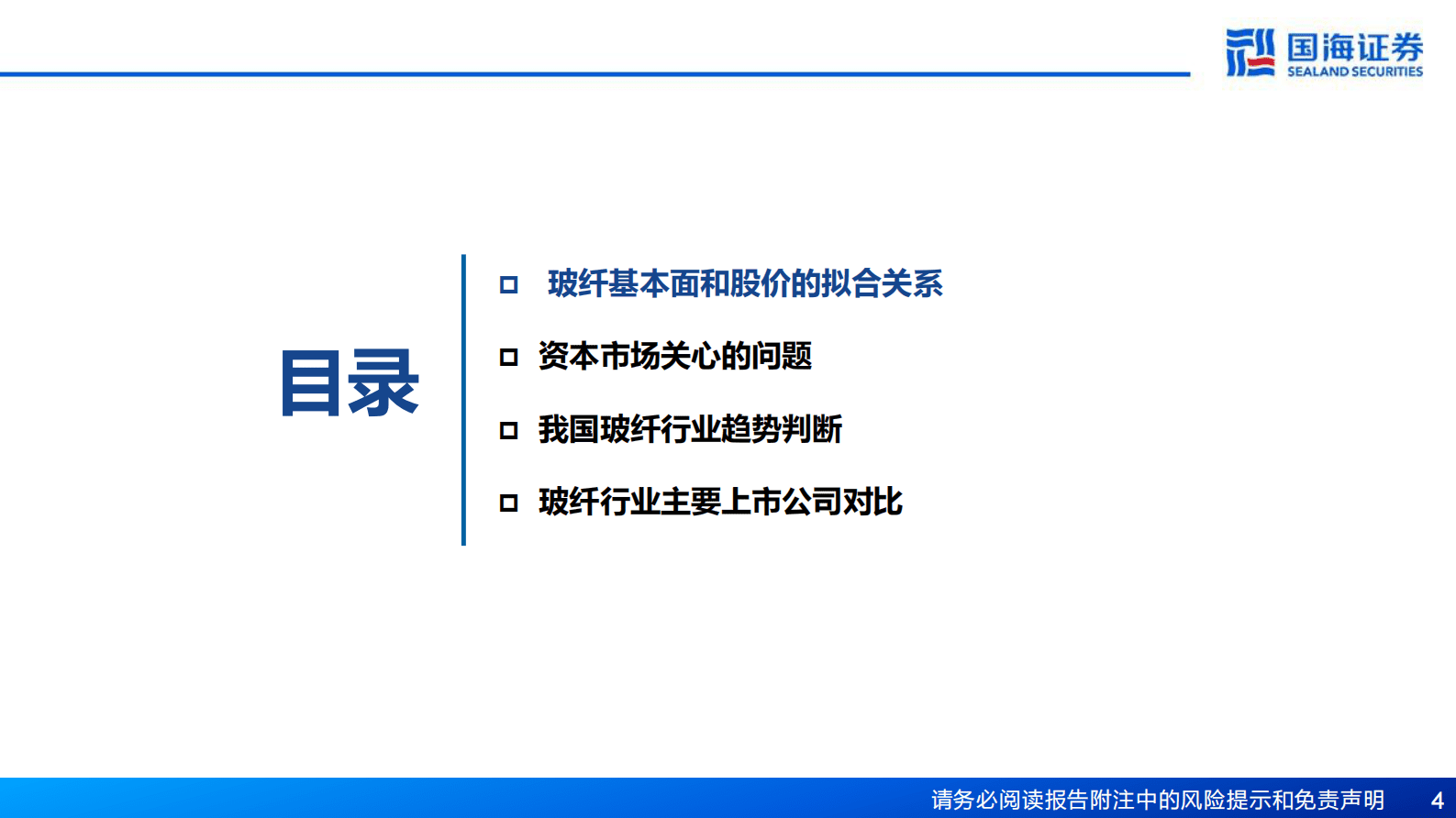 国海证券
SEALAND SECURITIES

目录

□ 玻纤基本面和股价的拟合关系

□ 资本市场关心的问题

□ 我国玻纤行业趋势判断

□ 玻纤行业主要上市公司对比

请务必阅读报告附注中的风险提示和免责声明 4